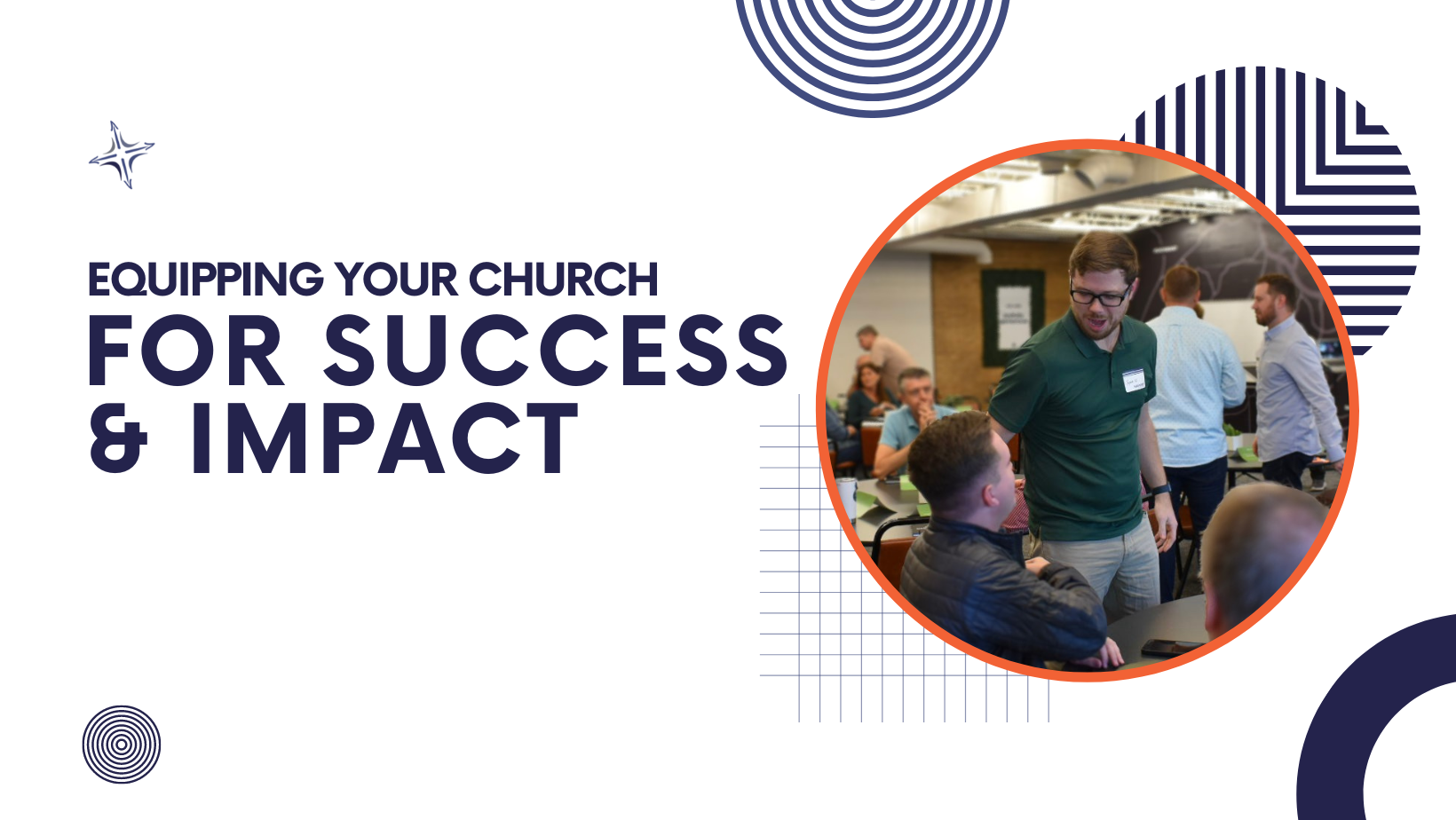 EQUIPPING YOUR CHURCH
FOR SUCCESS
& IMPACT